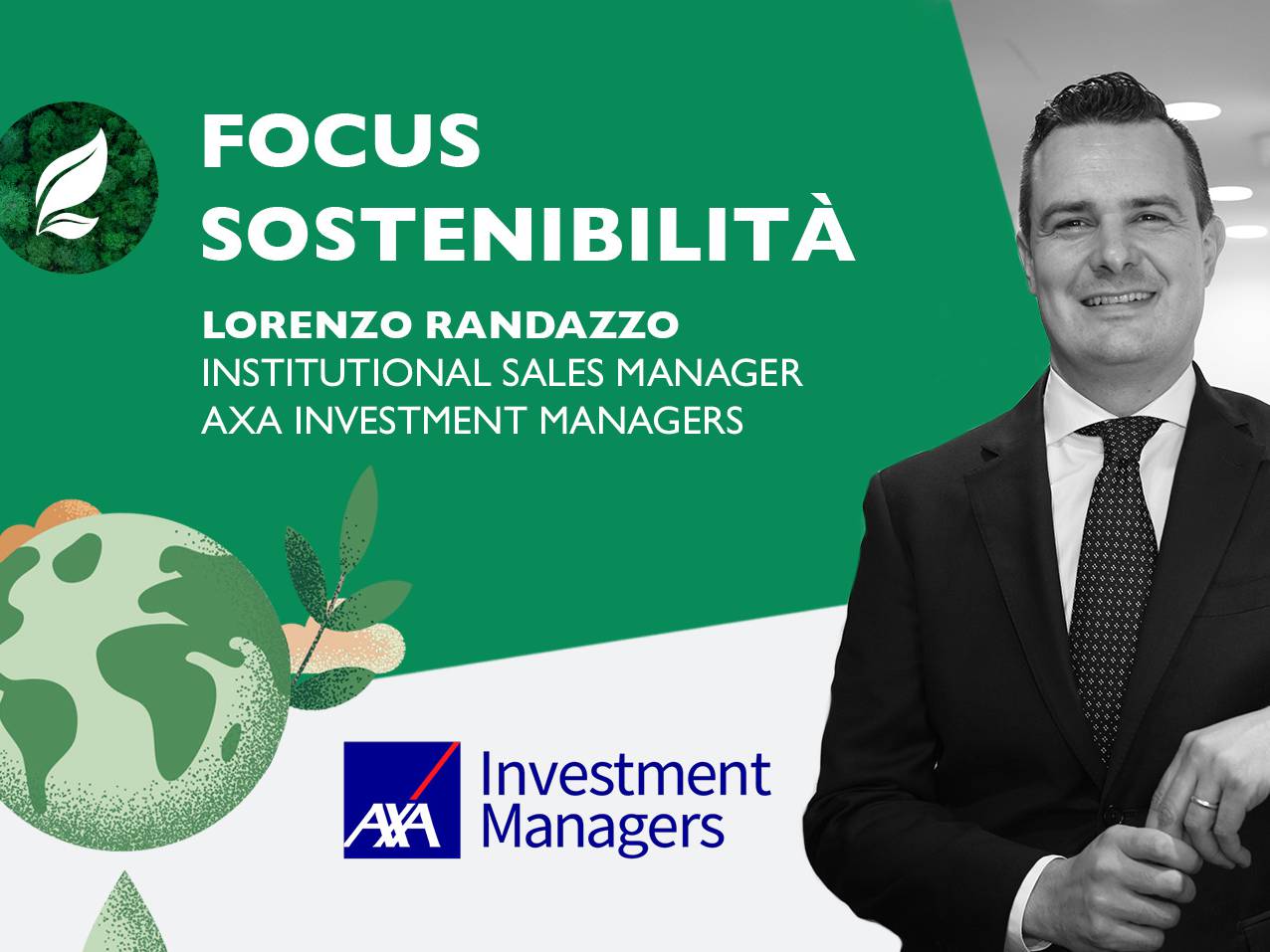 FOCUS
SOSTENIBILITÀ

LORENZO RANDAZZO
INSTITUTIONAL SALES MANAGER
AXA INVESTMENT MANAGERS

AXA Investment Managers